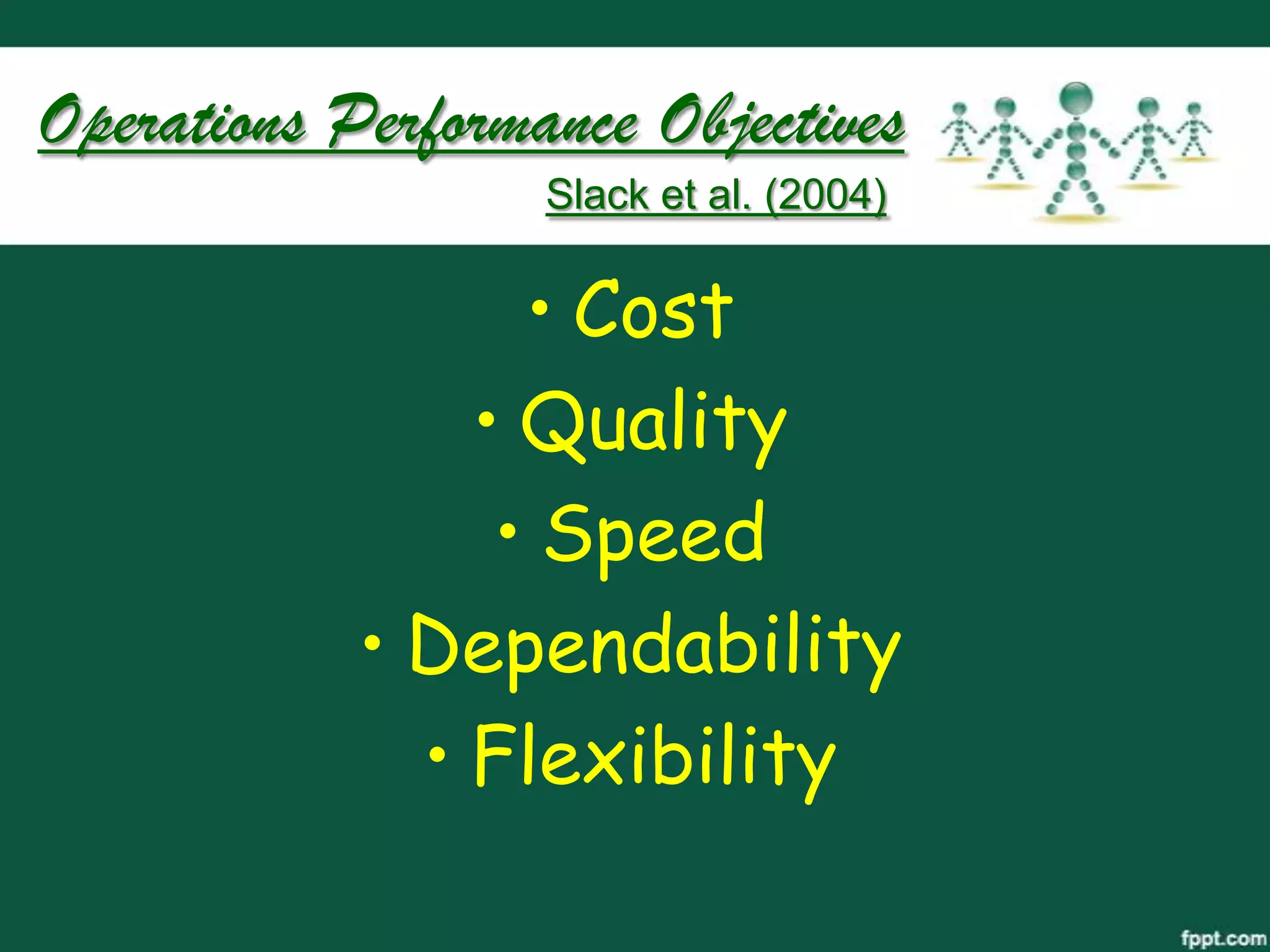 Operations Performance Objectives
Slack et al. (2004)

• Cost
• Quality
• Speed
• Dependability
• Flexibility

fppt.com